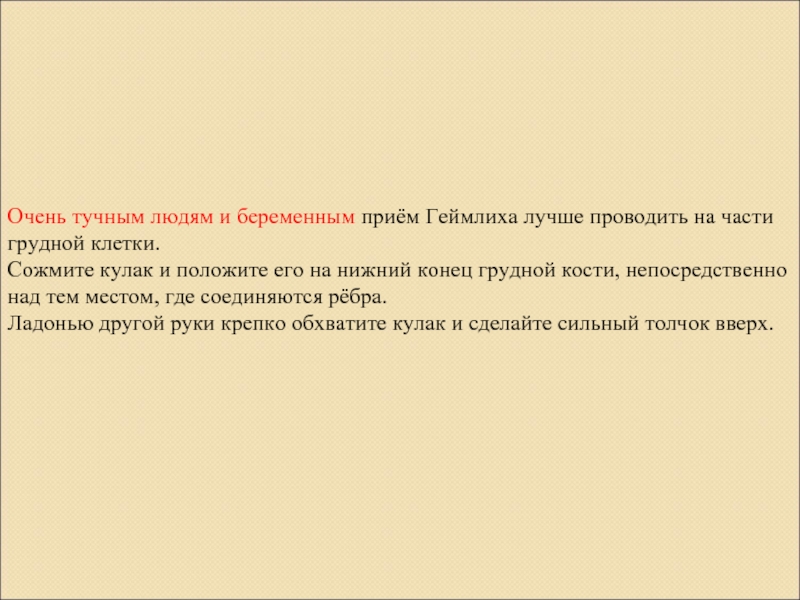 Очень тучным людям и беременным приём Геймлиха лучше проводить на части грудной клетки.
Сожмите кулак и положите его на нижний конец грудной кости, непосредственно над тем местом, где соединяются рёбра.
Ладонью другой руки крепко обхватите кулак и сделайте сильный толчок вверх.